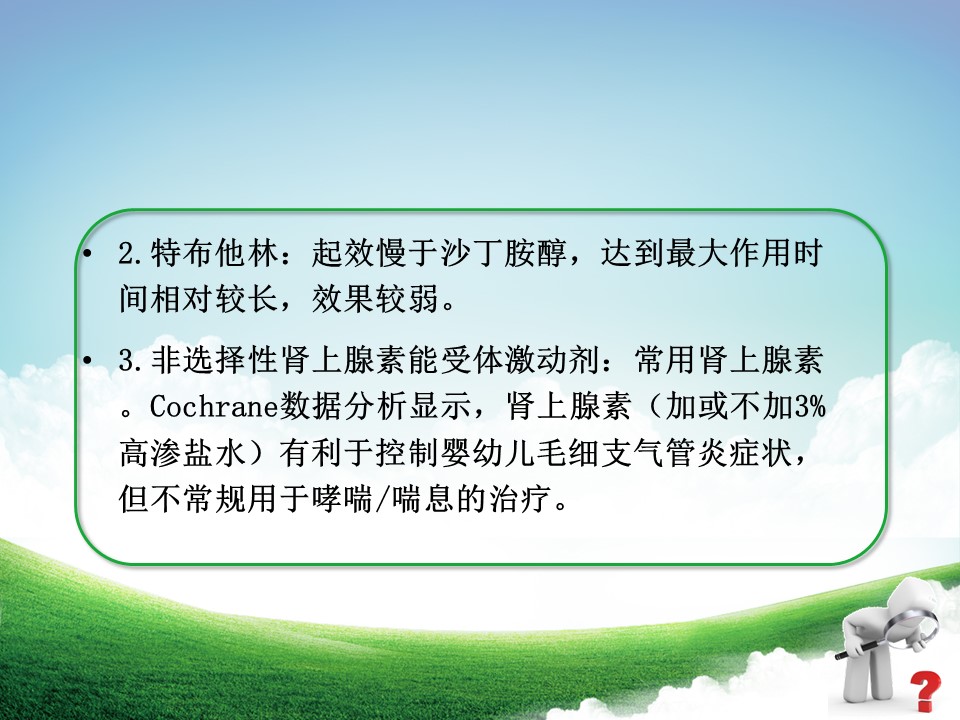 • 2.特布他林：起效慢于沙丁胺醇，达到最大作用时间相对较长，效果较弱。

• 3.非选择性肾上腺素能受体激动剂：常用肾上腺素。Cochrane数据分析显示，肾上腺素（加或不加3%高渗盐水）有利于控制婴幼儿毛细支气管炎症状，但不常规用于哮喘/喘息的治疗。

?